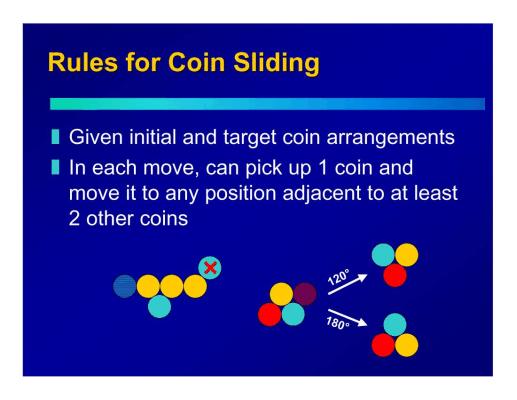 Rules for Coin Sliding

Given initial and target coin arrangements

In each move, can pick up 1 coin and move it to any position adjacent to at least 2 other coins

120°

180°